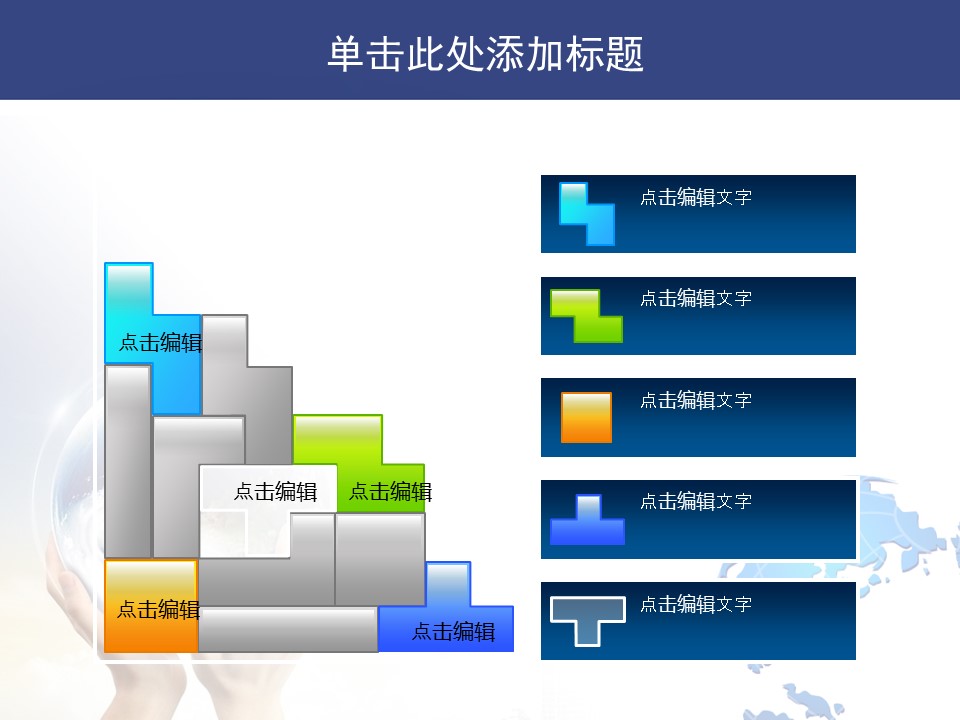 单击此处添加标题

点击编辑

点击编辑

点击编辑

点击编辑

点击编辑

点击编辑文字

点击编辑文字

点击编辑文字

点击编辑文字

点击编辑文字